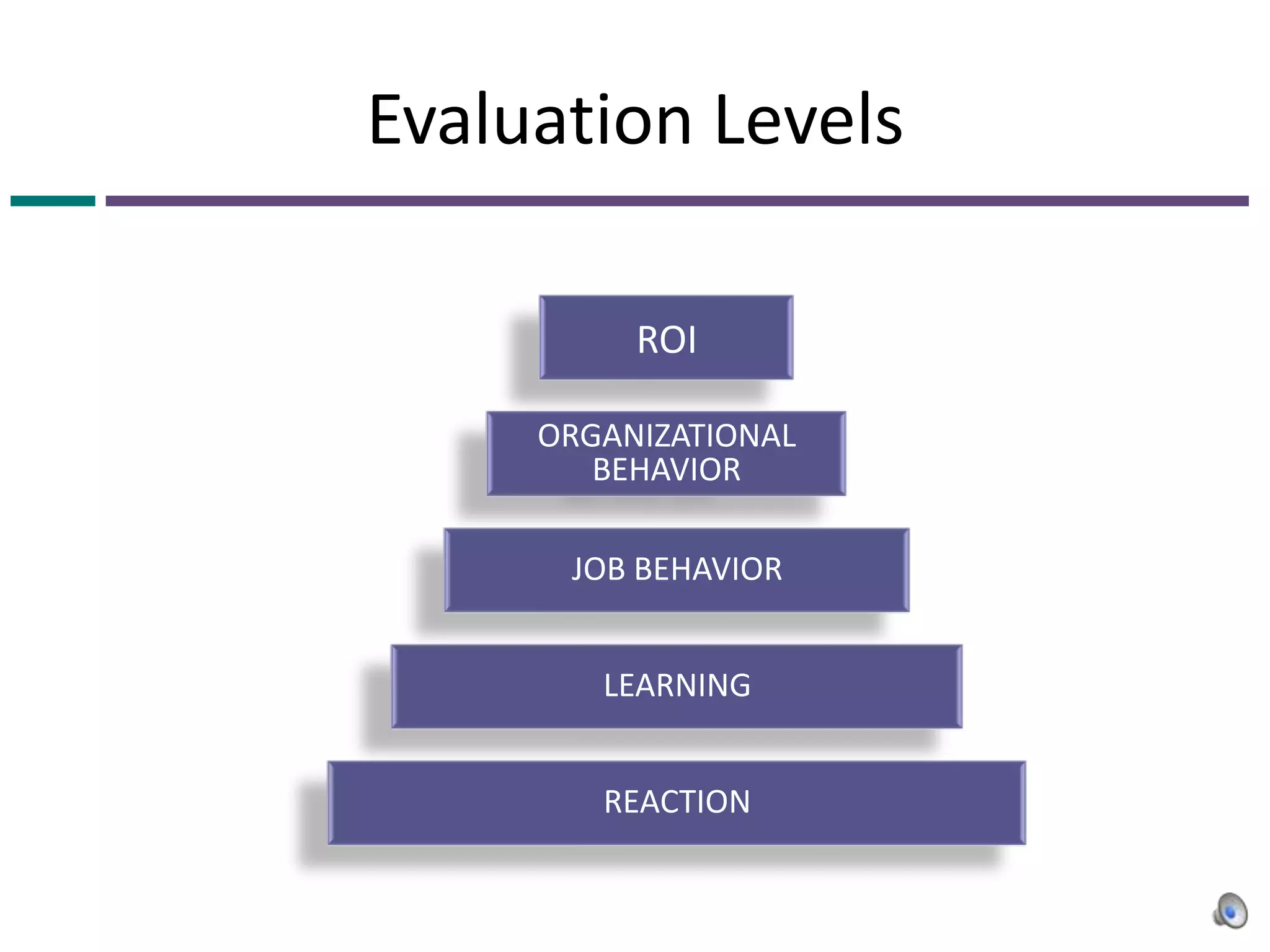 Evaluation Levels

ROI

ORGANIZATIONAL BEHAVIOR

JOB BEHAVIOR

LEARNING

REACTION